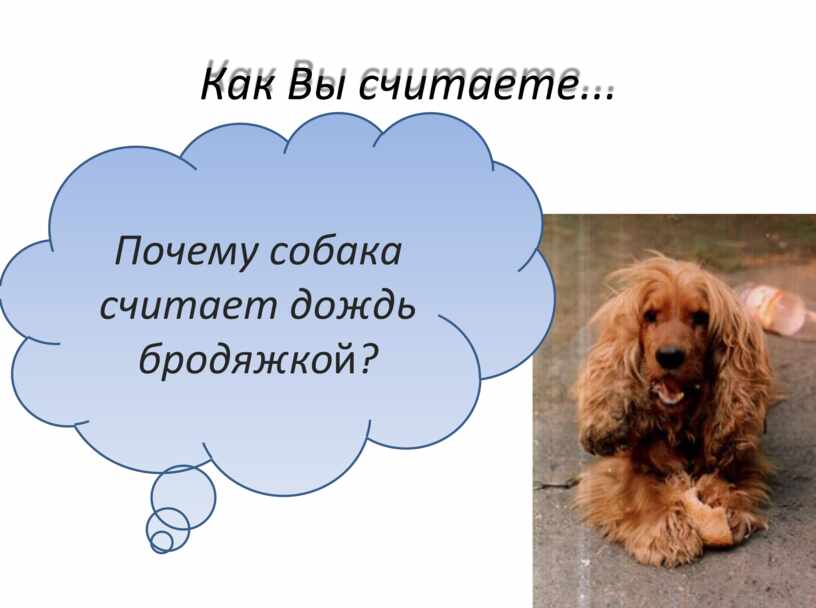 Как Вы считаете...

Почему собака считает дождь бродяжкой?